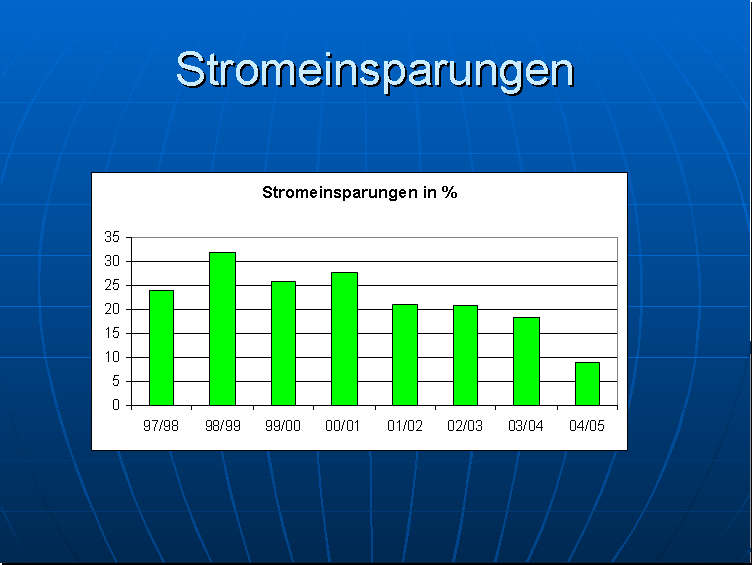 Stromeinsparungen

Stromeinsparungen in %

35
30
25
20
15
10
5
0

97/98
98/99
99/00
00/01
01/02
02/03
03/04
04/05